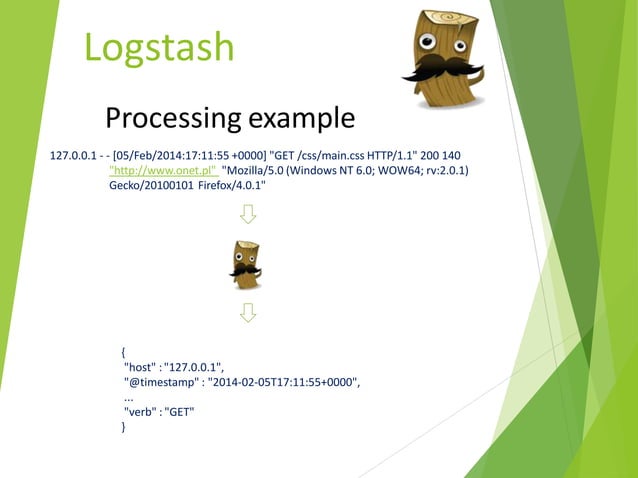 Logstash

Processing example

127.0.0.1 - - [05/Feb/2014:17:11:55 +0000] "GET /css/main.css HTTP/1.1" 200 140 "http://www.onet.pl" "Mozilla/5.0 (Windows NT 6.0; WOW64; rv:2.0.1) Gecko/20100101 Firefox/4.0.1"

{
"host" : "127.0.0.1",
"@timestamp" : "2014-02-05T17:11:55+0000",
...
"verb" : "GET"
}